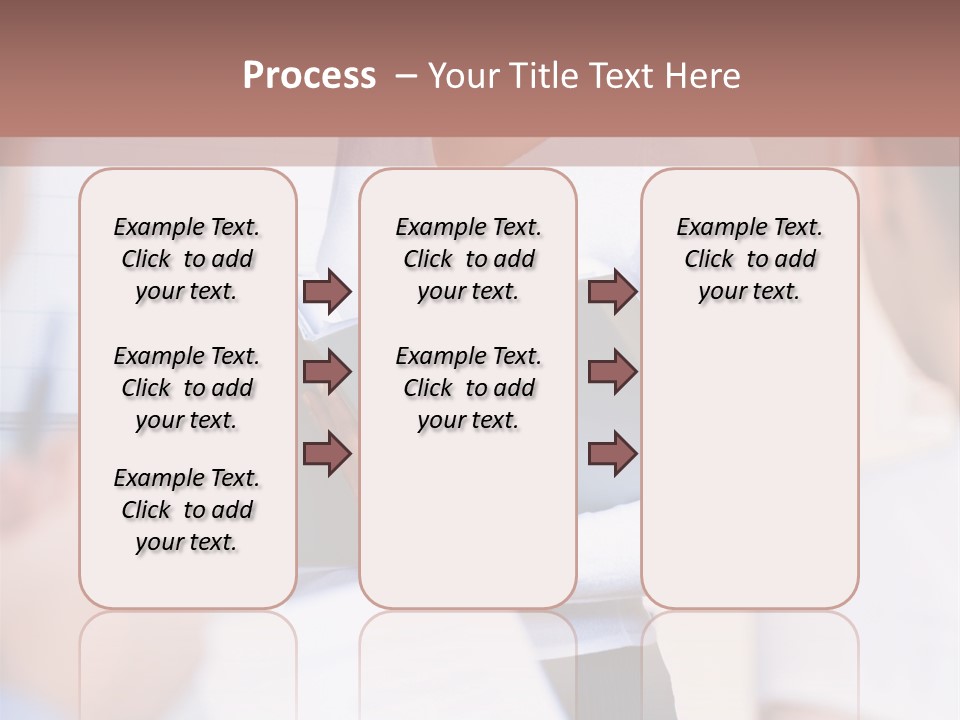 Process – Your Title Text Here

Example Text. Click to add your text.

Example Text. Click to add your text.

Example Text. Click to add your text.

Example Text. Click to add your text.

Example Text. Click to add your text.

Example Text. Click to add your text.